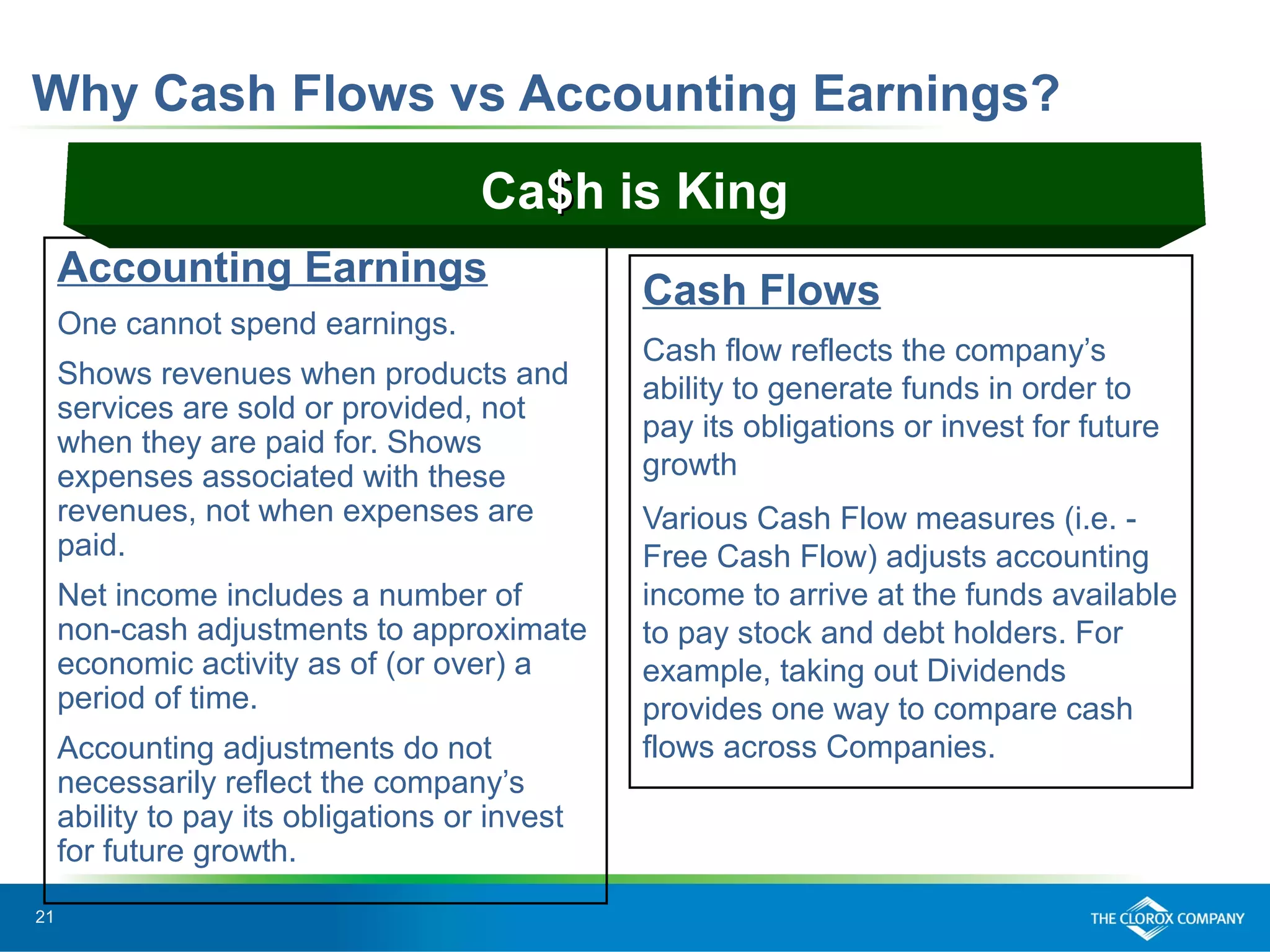 Why Cash Flows vs Accounting Earnings?

Ca$h is King

Accounting Earnings

One cannot spend earnings.

Shows revenues when products and services are sold or provided, not when they are paid for. Shows expenses associated with these revenues, not when expenses are paid.

Net income includes a number of non-cash adjustments to approximate economic activity as of (or over) a period of time.

Accounting adjustments do not necessarily reflect the company's ability to pay its obligations or invest for future growth.

Cash Flows

Cash flow reflects the company's ability to generate funds in order to pay its obligations or invest for future growth

Various Cash Flow measures (i.e. - Free Cash Flow) adjusts accounting income to arrive at the funds available to pay stock and debt holders. For example, taking out Dividends provides one way to compare cash flows across Companies.

21

THE CLOROX COMPANY